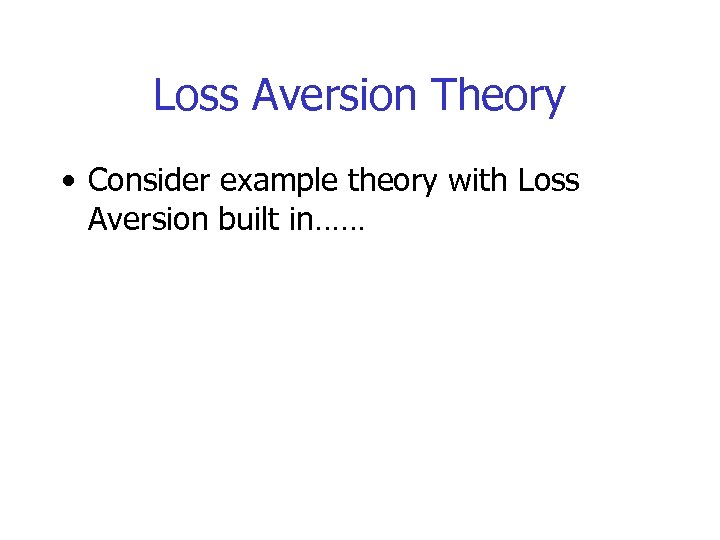 Loss Aversion Theory

• Consider example theory with Loss Aversion built in……